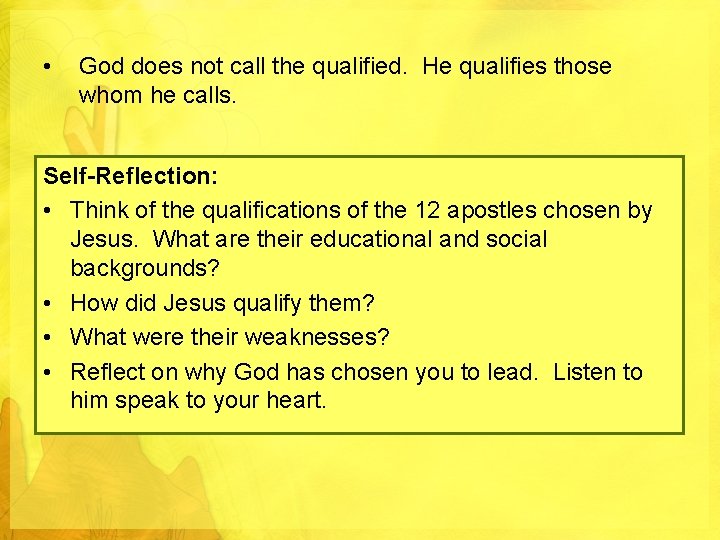 • God does not call the qualified. He qualifies those whom he calls.

Self-Reflection:

• Think of the qualifications of the 12 apostles chosen by Jesus. What are their educational and social backgrounds?
• How did Jesus qualify them?
• What were their weaknesses?
• Reflect on why God has chosen you to lead. Listen to him speak to your heart.